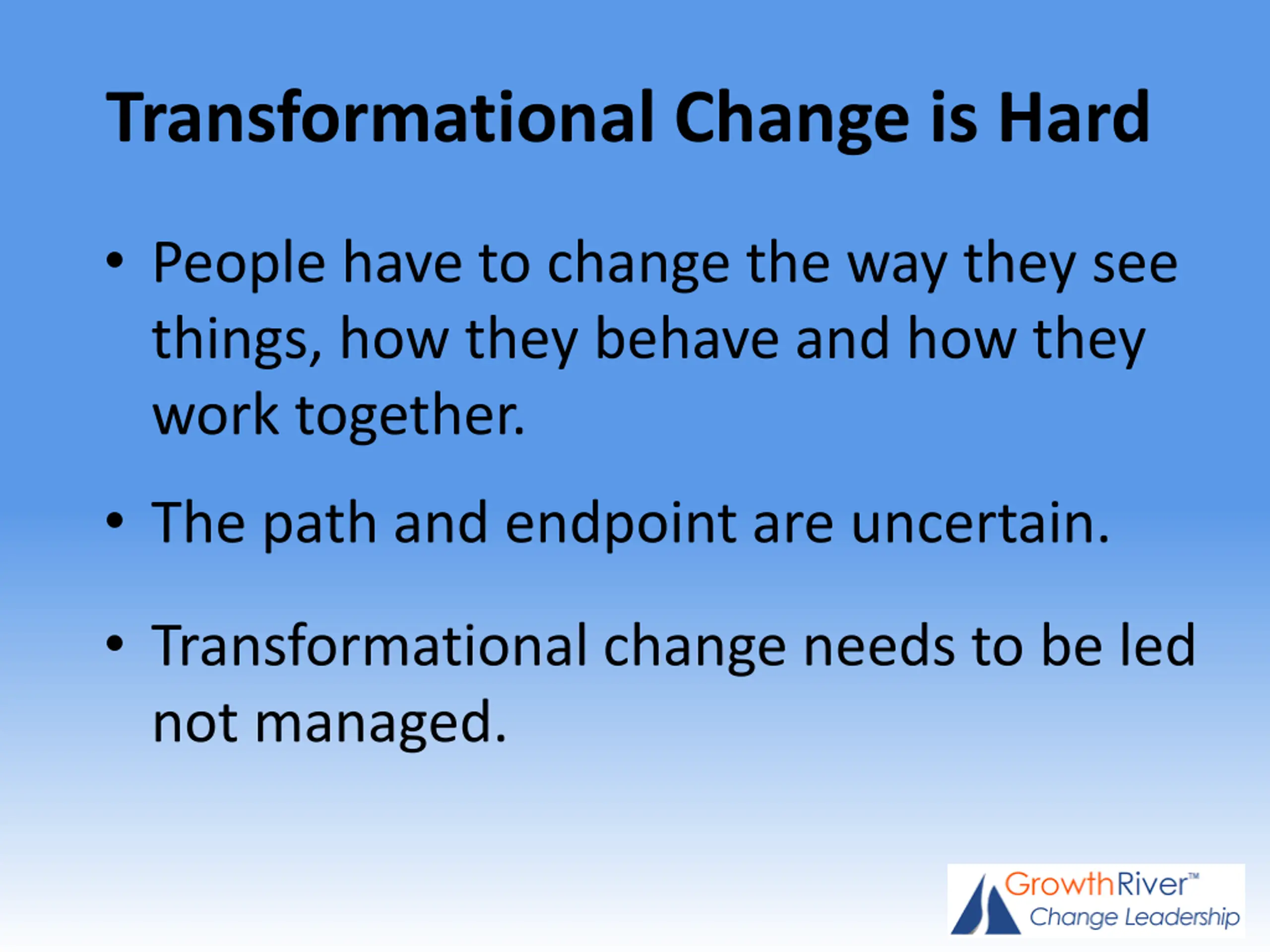 Transformational Change is Hard

• People have to change the way they see things, how they behave and how they work together.

• The path and endpoint are uncertain.

• Transformational change needs to be led not managed.

GrowthRiver™
Change Leadership